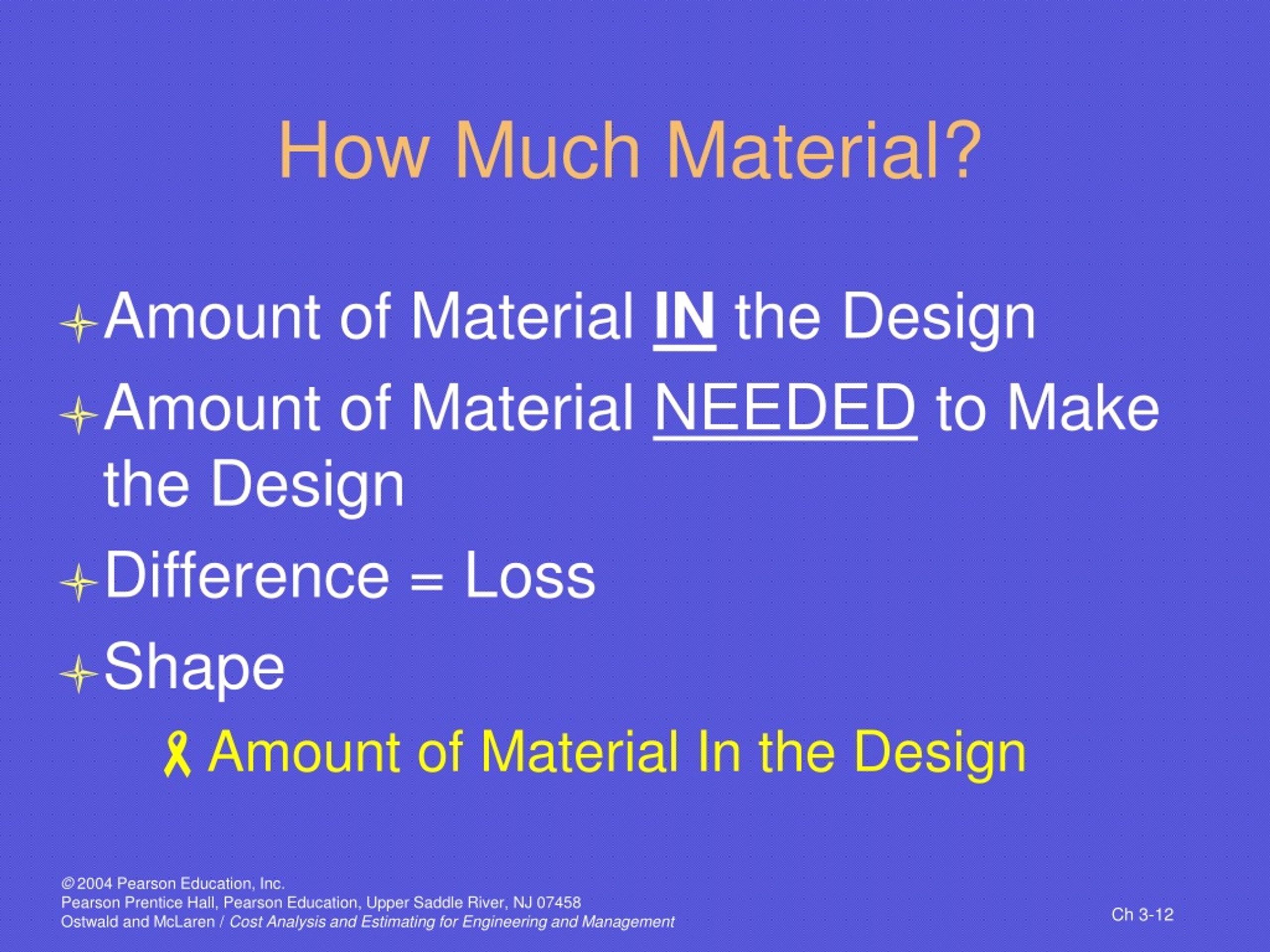 How Much Material?

Amount of Material IN the Design

Amount of Material NEEDED to Make the Design

Difference = Loss

Shape

Amount of Material In the Design

© 2004 Pearson Education, Inc.
Pearson Prentice Hall, Pearson Education, Upper Saddle River, NJ 07458
Ostwald and McLaren / Cost Analysis and Estimating for Engineering and Management

Ch 3-12